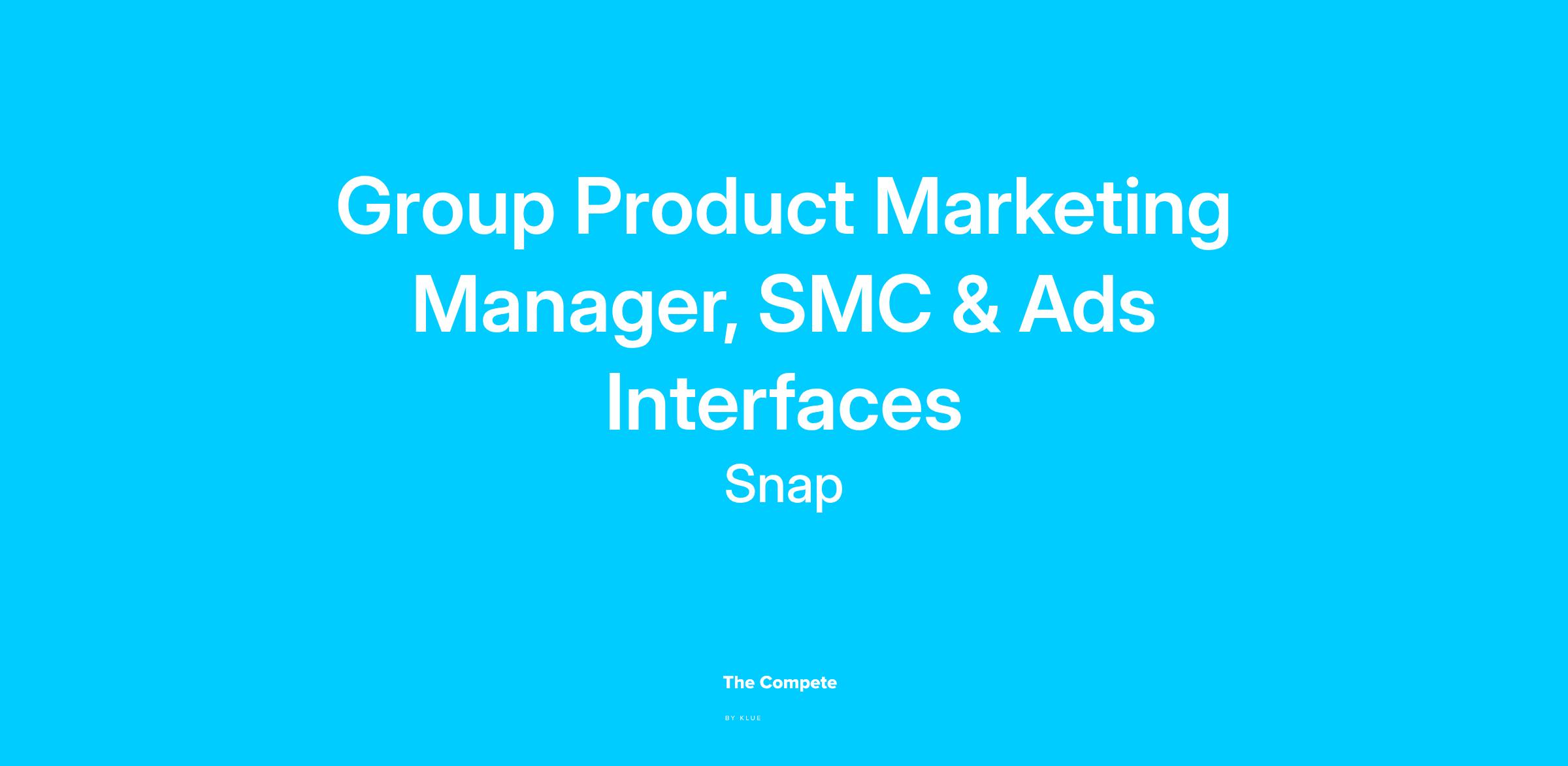 Group Product Marketing Manager, SMC & Ads Interfaces

Snap

The Compete

BY KLUE